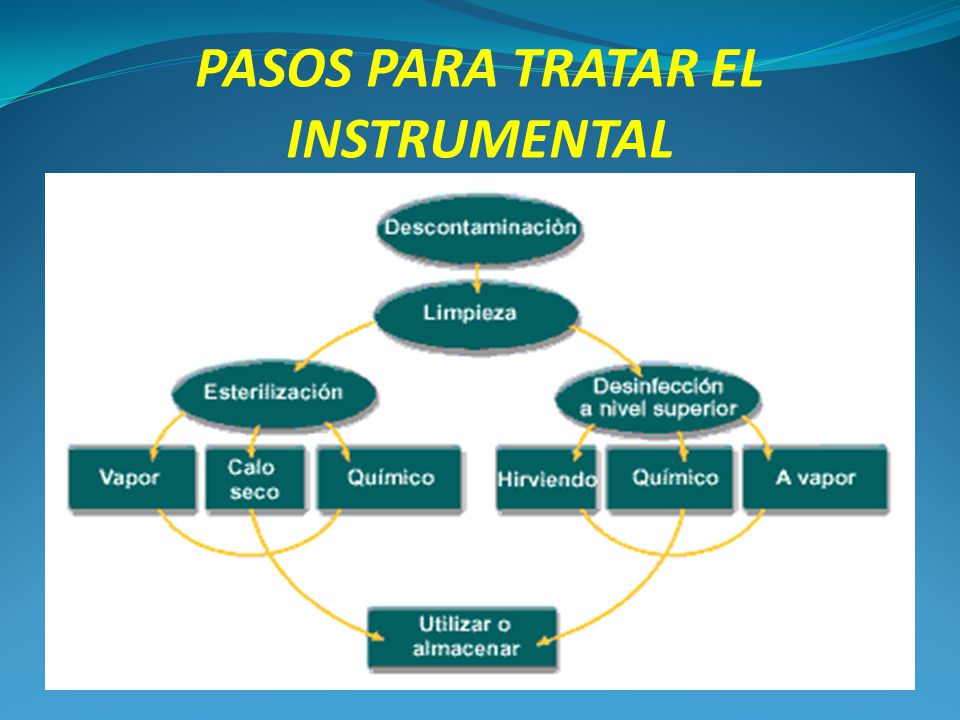 PASOS PARA TRATAR EL INSTRUMENTAL

Descontaminación

Limpieza

Esterilización

Desinfección a nivel superior

Vapor

Calo seco

Químico

Hirviendo

Químico

A vapor

Utilizar o almacenar